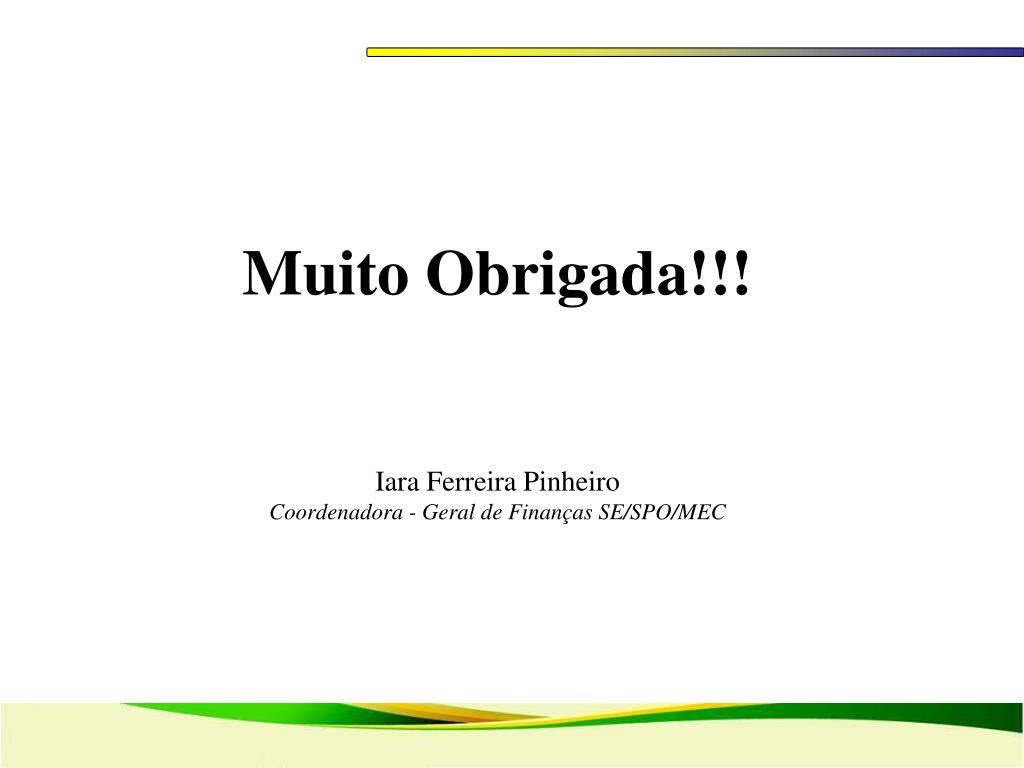 Muito Obrigada!!!

Iara Ferreira Pinheiro
Coordenadora - Geral de Finanças SE/SPO/MEC